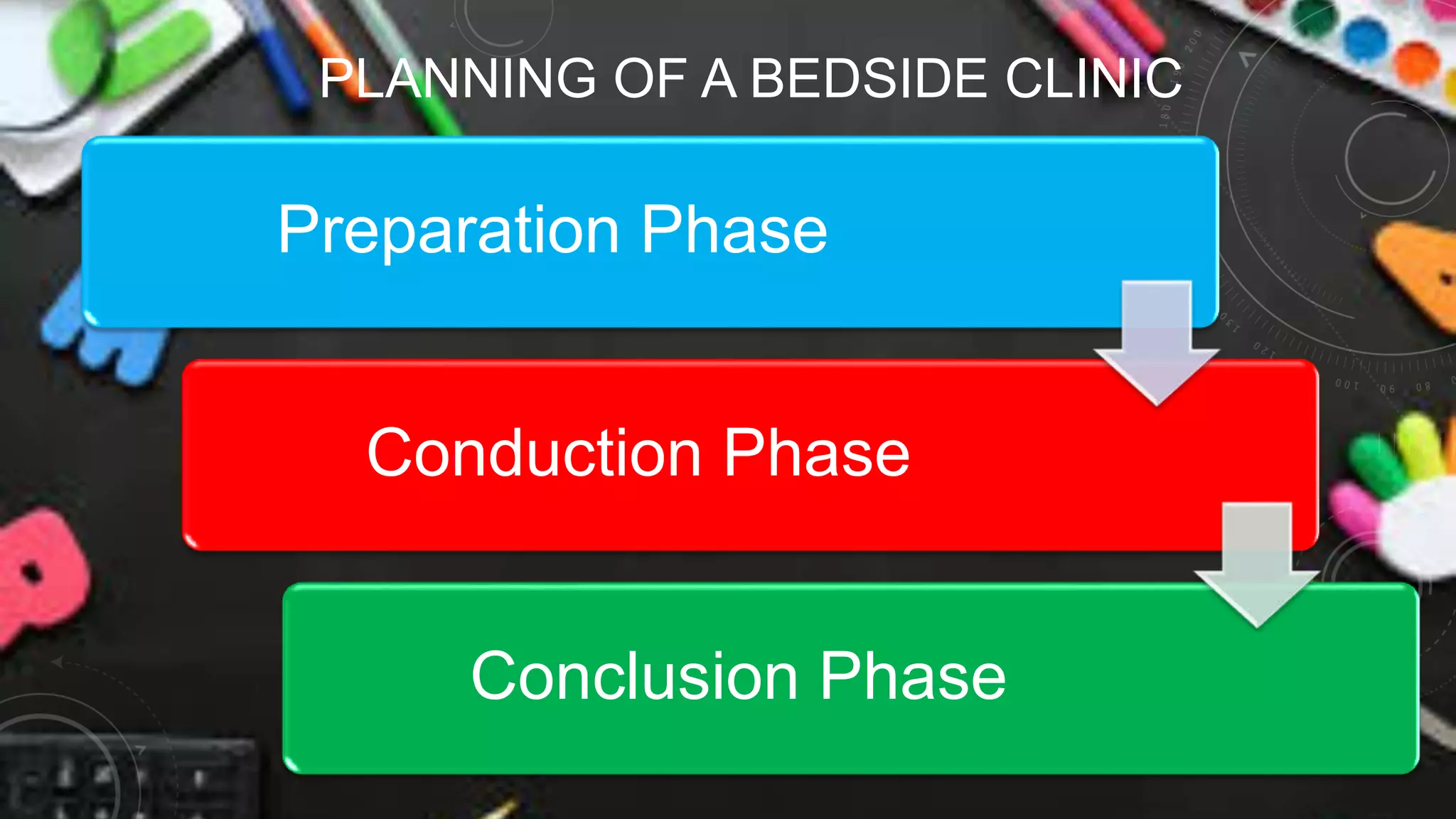 PLANNING OF A BEDSIDE CLINIC

Preparation Phase

Conduction Phase

Conclusion Phase